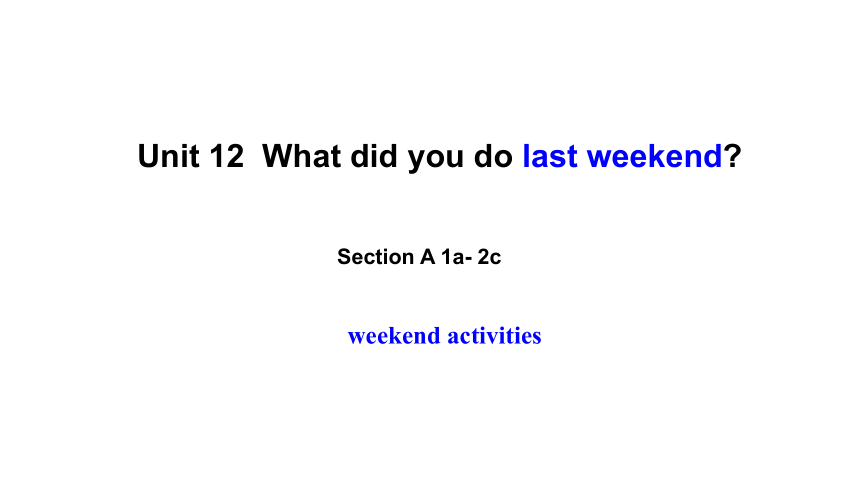 Unit 12 What did you do last weekend?

Section A 1a- 2c

weekend activities